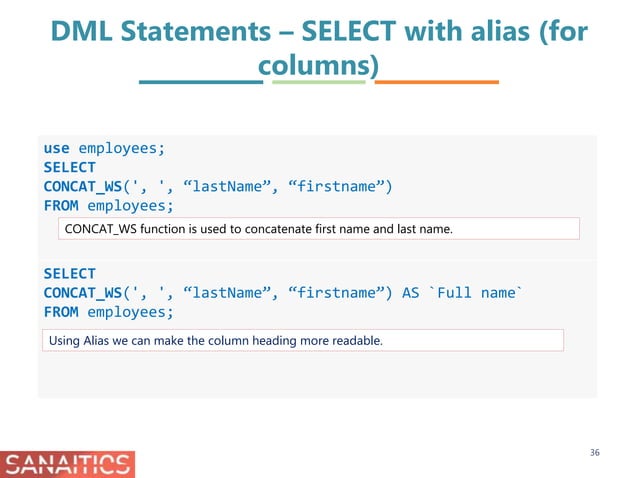 DML Statements – SELECT with alias (for columns)

use employees;
SELECT
CONCAT_WS(', ', “lastName”, “firstname”)
FROM employees;

CONCAT_WS function is used to concatenate first name and last name.

SELECT
CONCAT_WS(', ', “lastName”, “firstname”) AS `Full name`
FROM employees;

Using Alias we can make the column heading more readable.

SANAITICS

36